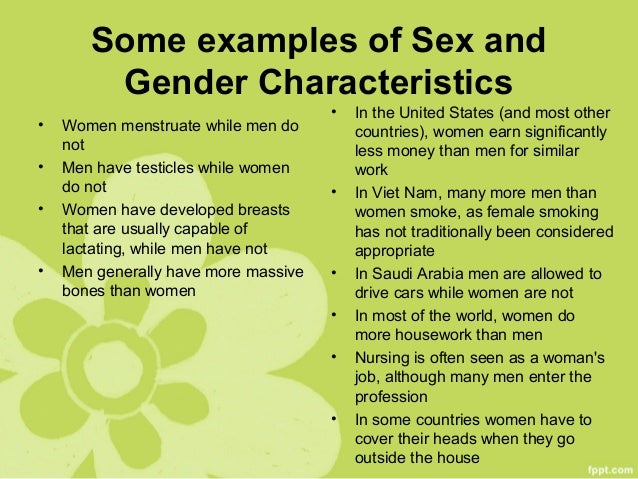 Some examples of Sex and Gender Characteristics

• Women menstruate while men do not
• Men have testicles while women do not
• Women have developed breasts that are usually capable of lactating, while men have not
• Men generally have more massive bones than women

• In the United States (and most other countries), women earn significantly less money than men for similar work
• In Viet Nam, many more men than women smoke, as female smoking has not traditionally been considered appropriate
• In Saudi Arabia men are allowed to drive cars while women are not
• In most of the world, women do more housework than men
• Nursing is often seen as a woman's job, although many men enter the profession
• In some countries women have to cover their heads when they go outside the house

fppt.com